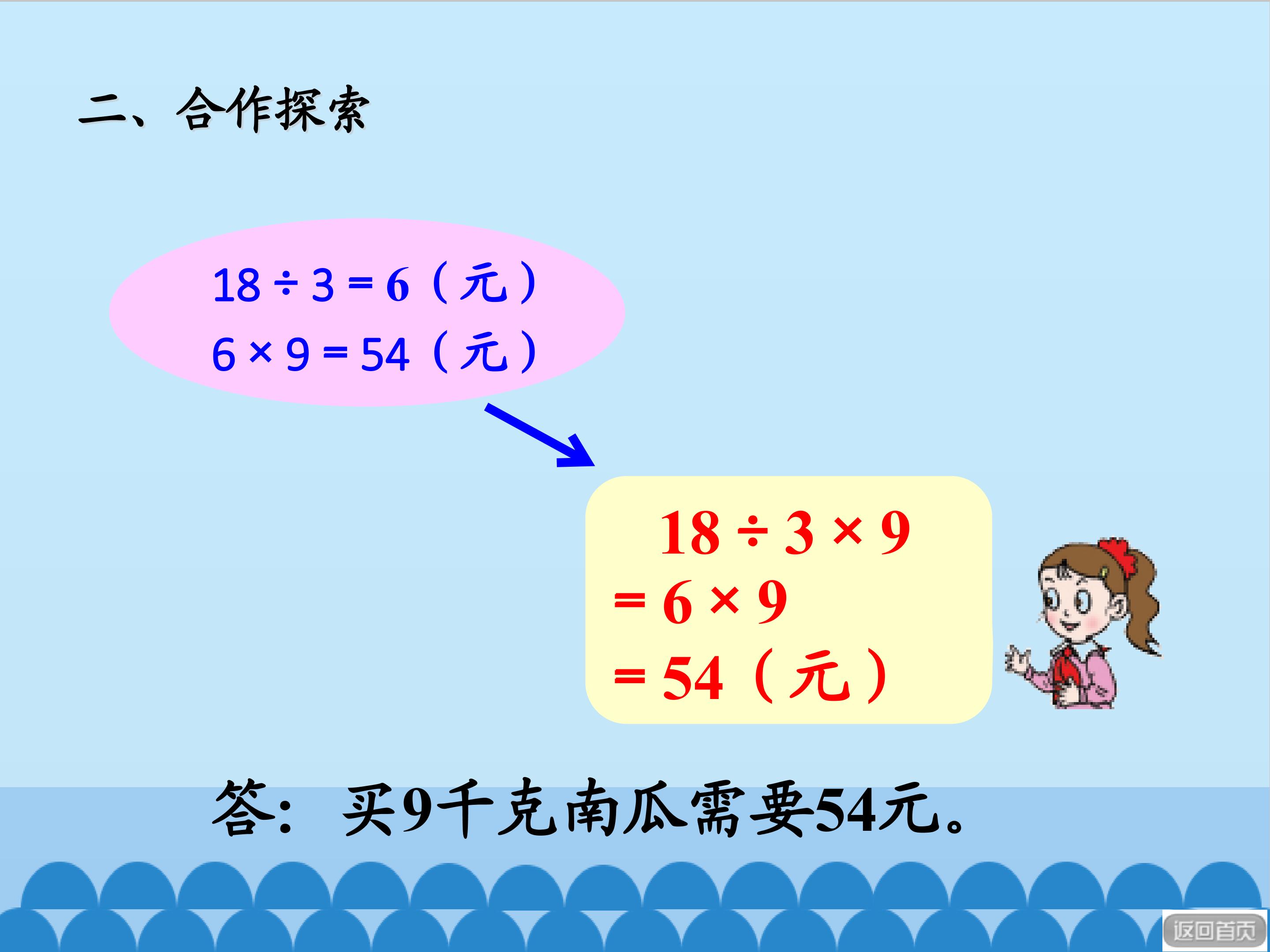 二、合作探索

$18 \div 3 = 6$（元）
$6 \times 9 = 54$（元）

$18 \div 3 \times 9$
$= 6 \times 9$
$= 54$（元）

答：买9千克南瓜需要54元。

返回首页